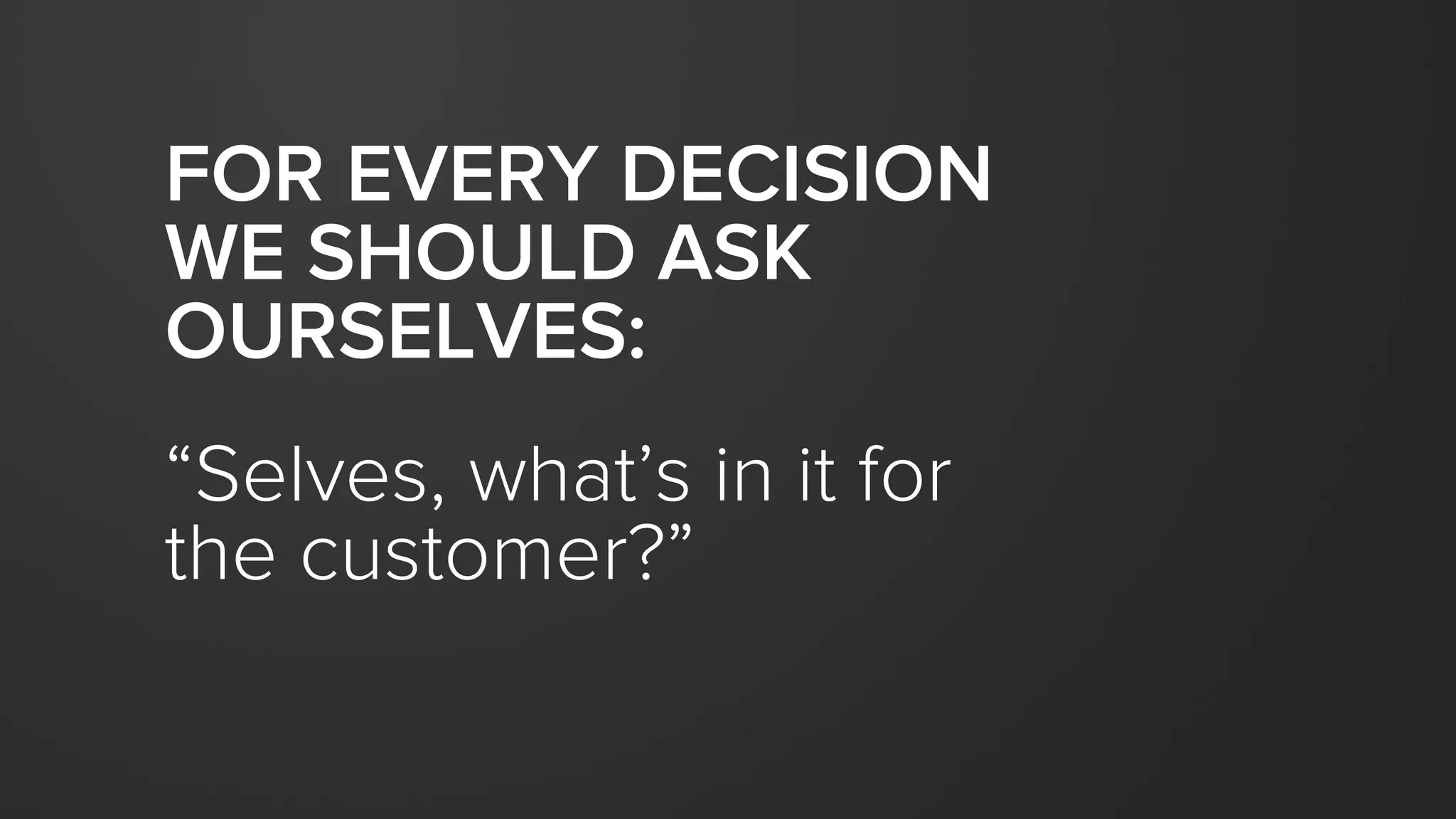 FOR EVERY DECISION WE SHOULD ASK OURSELVES:

“Selves, what’s in it for the customer?”